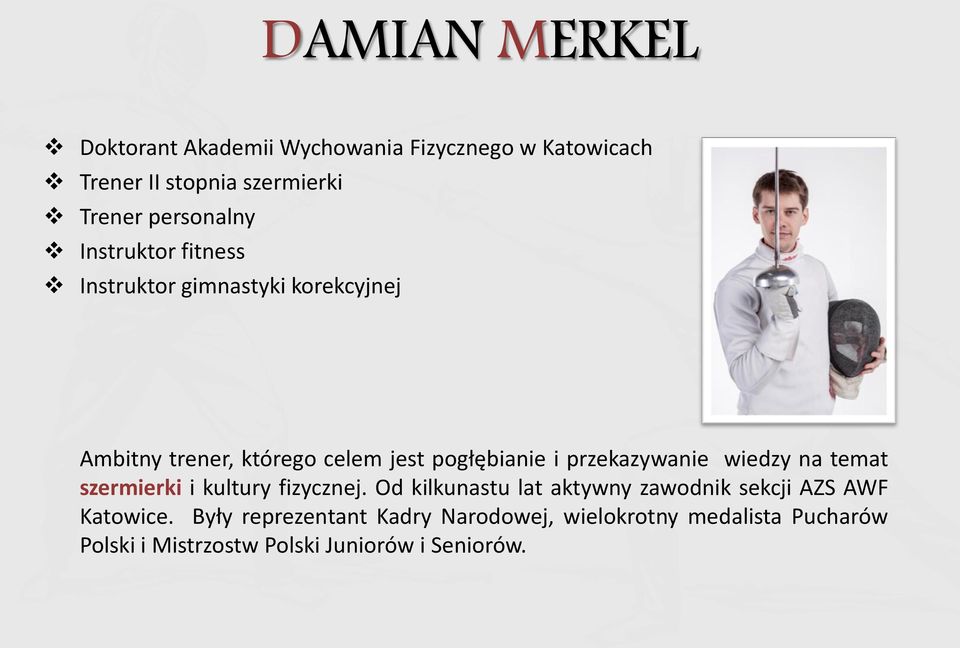 DAMIAN MERKEL

❖ Doktorant Akademii Wychowania Fizycznego w Katowicach
❖ Trener II stopnia szermierki
❖ Trener personalny
❖ Instruktor fitness
❖ Instruktor gimnastyki korekcyjnej

Ambitny trener, którego celem jest pogłębianie i przekazywanie wiedzy na temat szermierki i kultury fizycznej. Od kilkunastu lat aktywny zawodnik sekcji AZS AWF Katowice. Były reprezentant Kadry Narodowej, wielokrotny medalista Pucharów Polski i Mistrzostw Polski Juniorów i Seniorów.